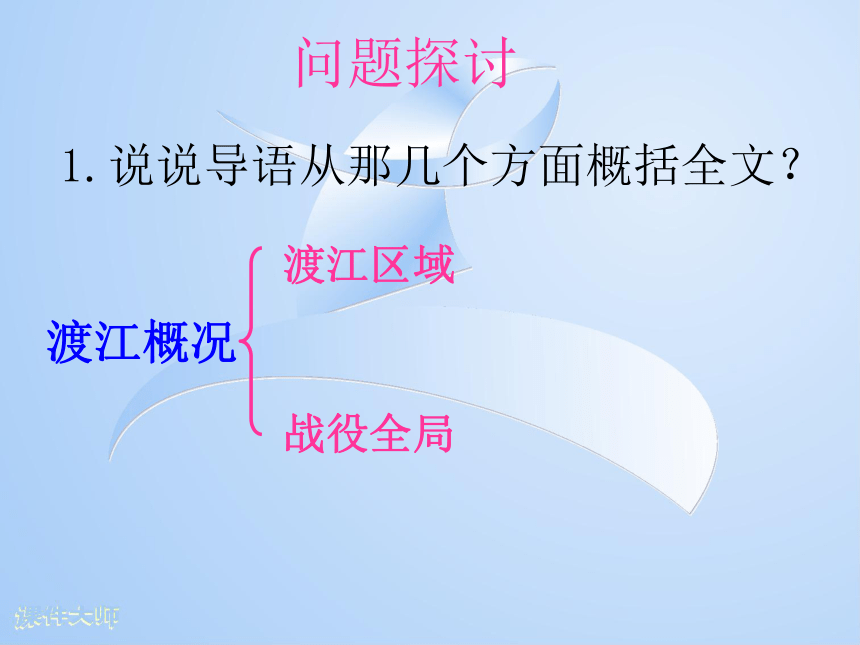 问题探讨

1. 说说导语从那几个方面概括全文？

渡江概况

渡江区域

战役全局

课件大师